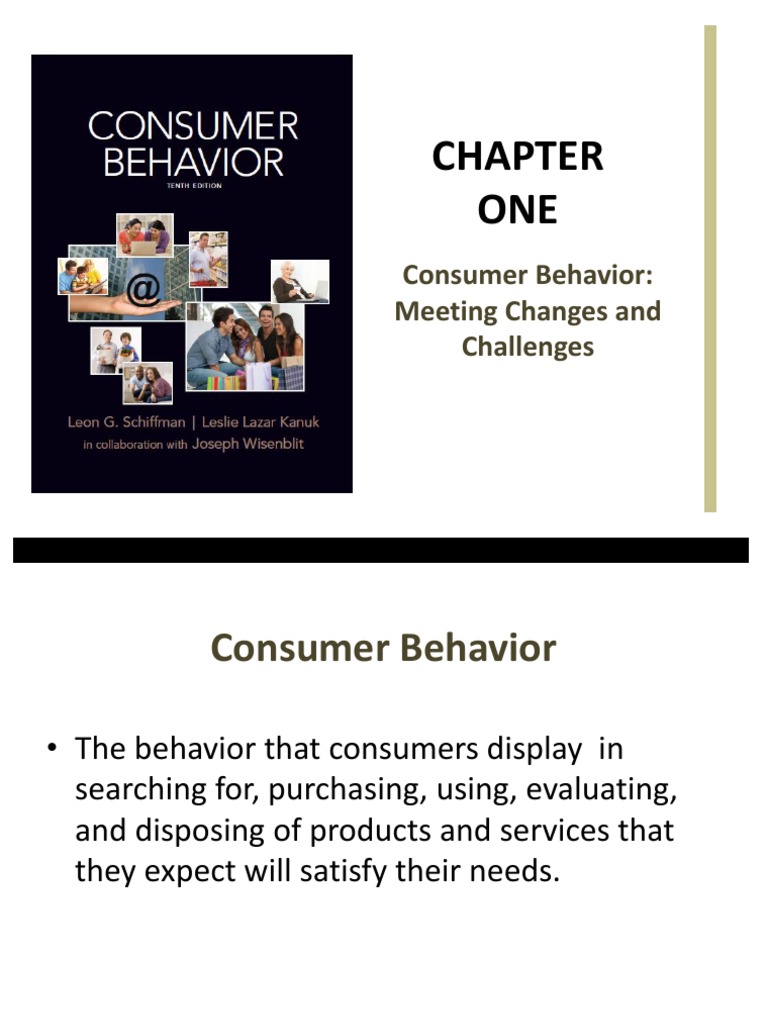 CONSUMER BEHAVIOR
TENTH EDITION

@

Leon G. Schiffman | Leslie Lazar Kanuk
in collaboration with Joseph Wisenblit

CHAPTER ONE

Consumer Behavior: Meeting Changes and Challenges

Consumer Behavior

• The behavior that consumers display in searching for, purchasing, using, evaluating, and disposing of products and services that they expect will satisfy their needs.